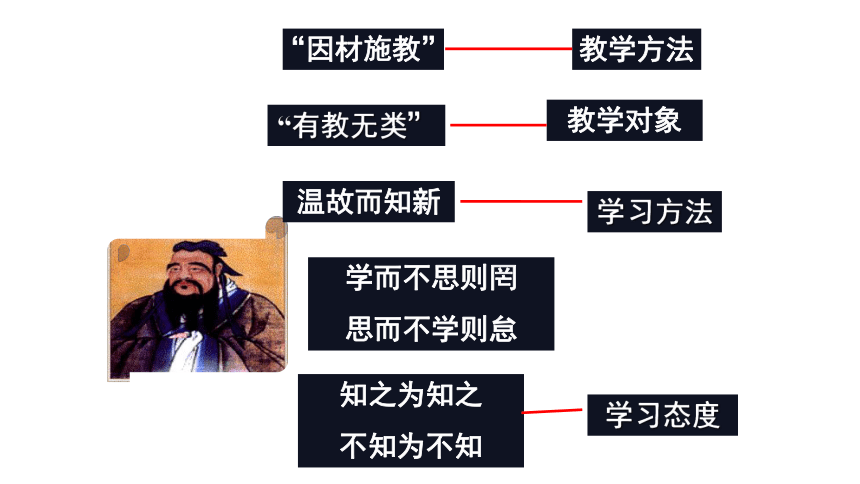 “因材施教”

教学方法

“有教无类”

教学对象

温故而知新

学习方法

学而不思则罔
思而不学则怠

知之为知之
不知为不知

学习态度